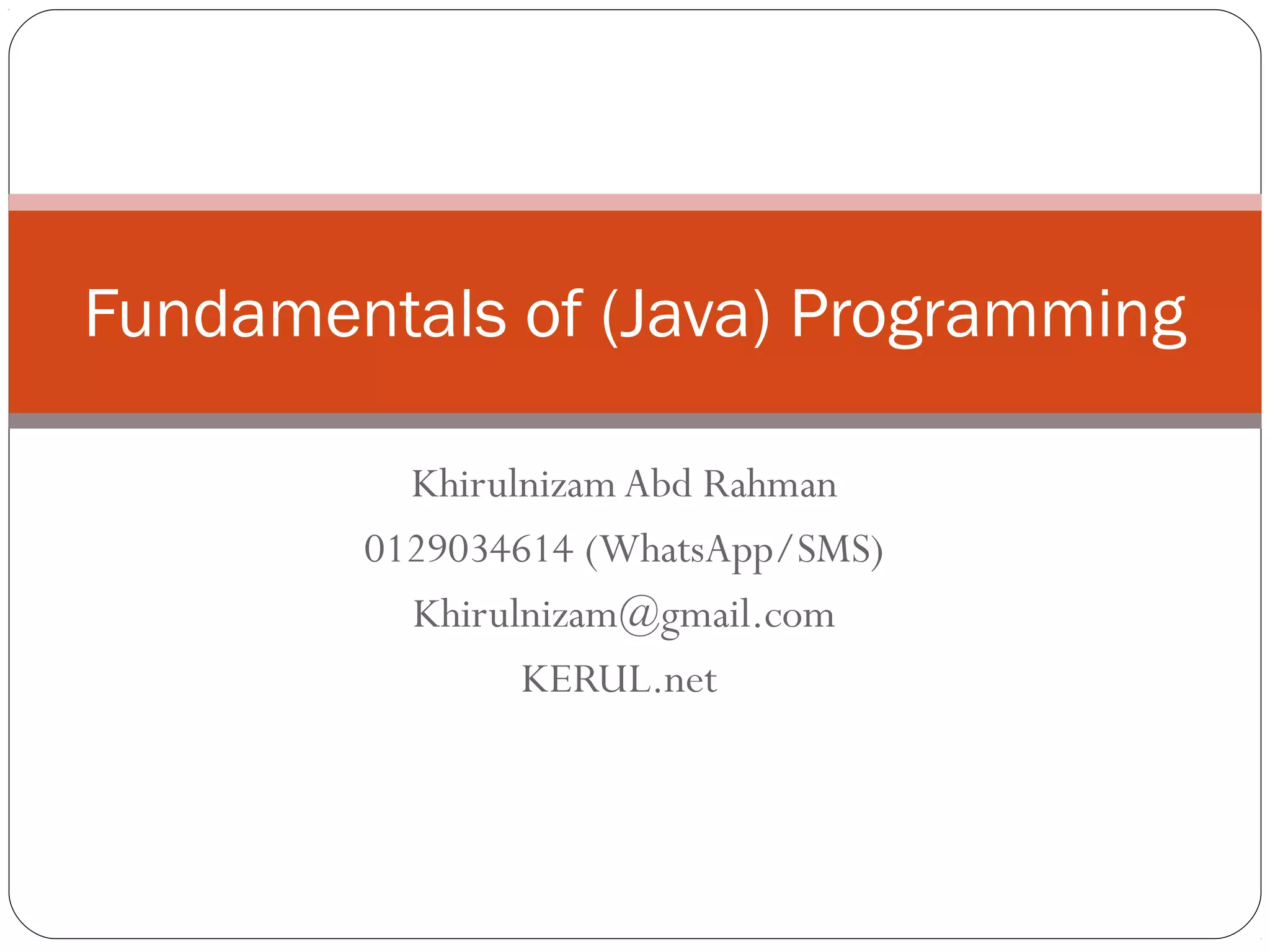 Fundamentals of (Java) Programming

Khirulnizam Abd Rahman

0129034614 (WhatsApp/SMS)

Khirulnizam@gmail.com

KERUL.net